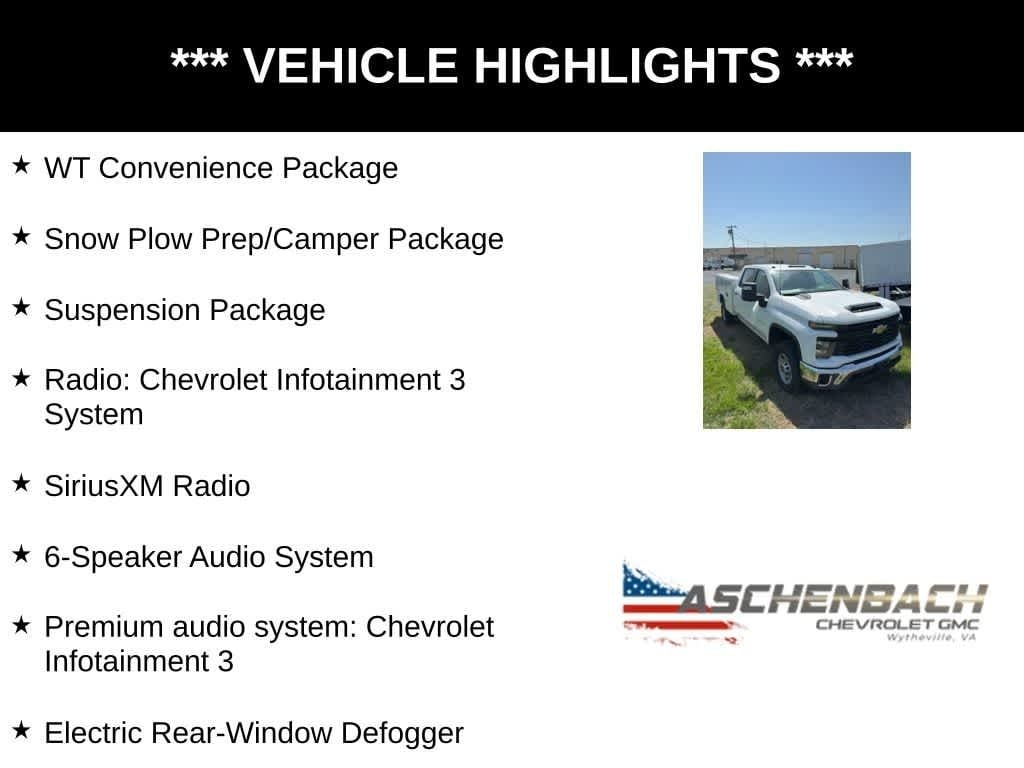 *** VEHICLE HIGHLIGHTS ***

★ WT Convenience Package

★ Snow Plow Prep/Camper Package

★ Suspension Package

★ Radio: Chevrolet Infotainment 3 System

★ SiriusXM Radio

★ 6-Speaker Audio System

★ Premium audio system: Chevrolet Infotainment 3

★ Electric Rear-Window Defogger

ASCHENBACH
CHEVROLET GMC
Wytheville, VA